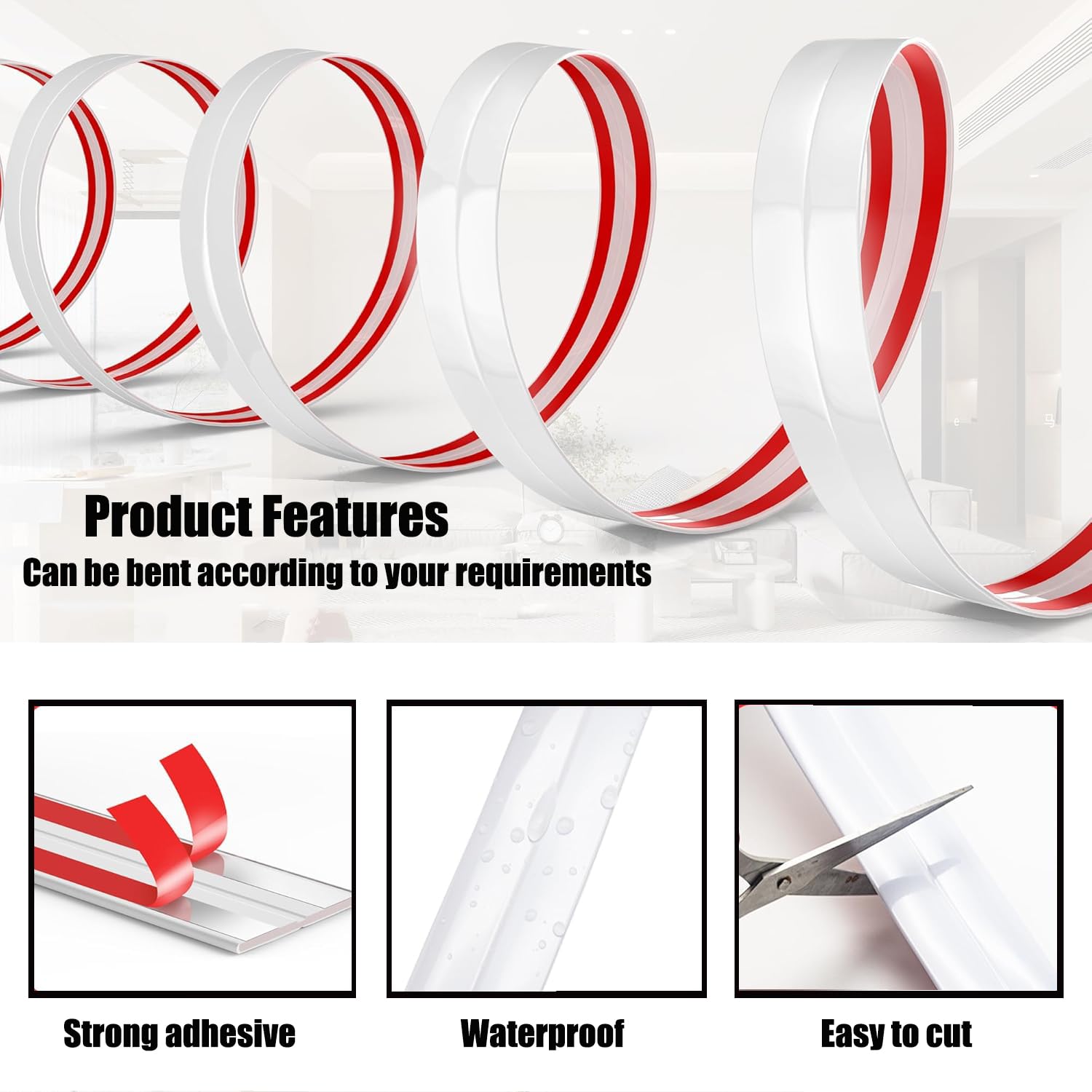 Product Features
Can be bent according to your requirements

Strong adhesive

Waterproof

Easy to cut